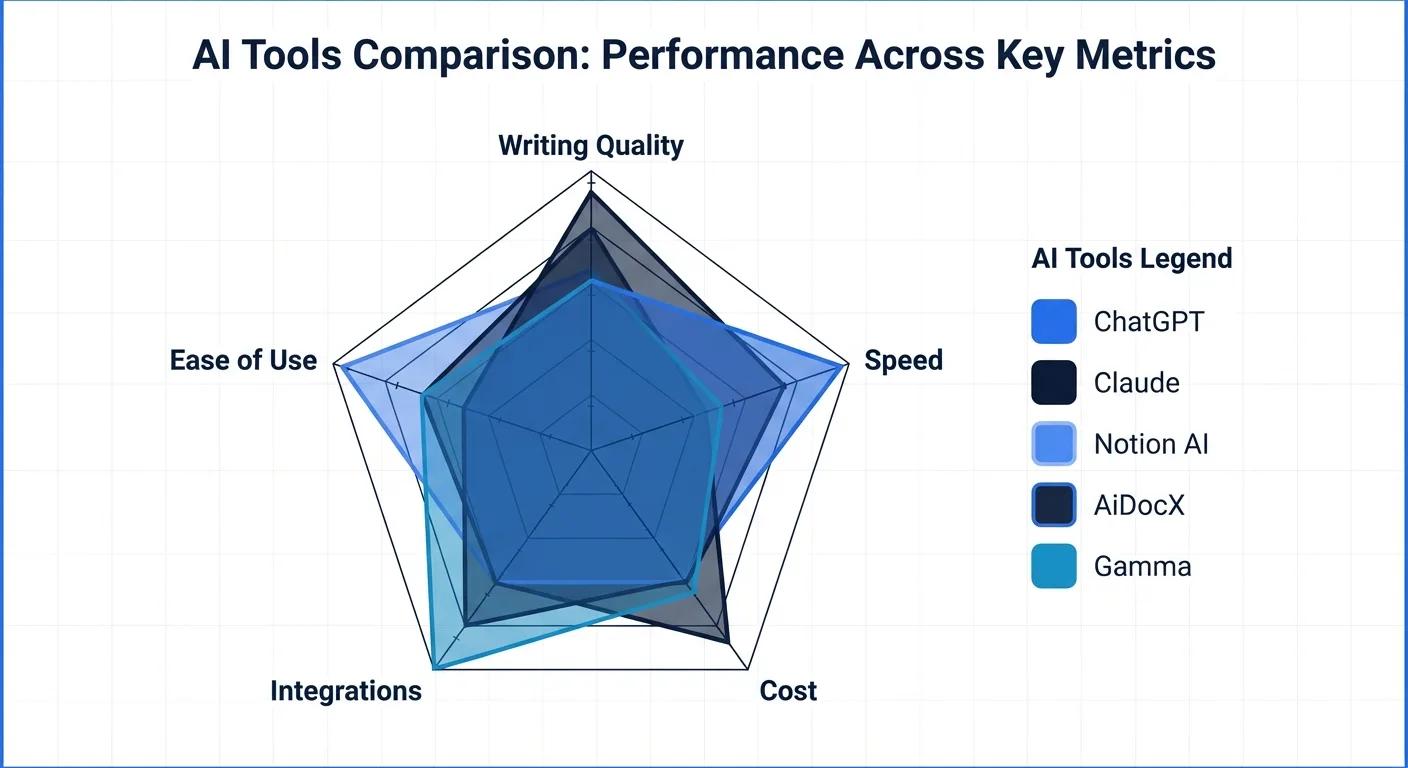 AI Tools Comparison: Performance Across Key Metrics

Writing Quality

Ease of Use

Speed

Integrations

Cost

AI Tools Legend

ChatGPT

Claude

Notion AI

AiDocX

Gamma